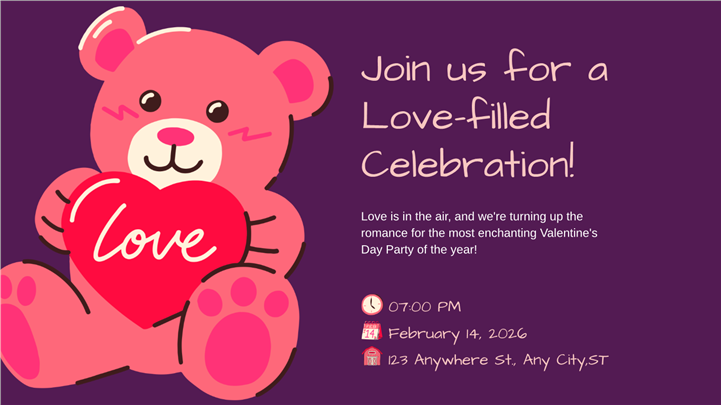 Love

Join us for a Love-filled Celebration!

Love is in the air, and we're turning up the romance for the most enchanting Valentine's Day Party of the year!

07:00 PM

February 14, 2026

123 Anywhere St., Any City,ST